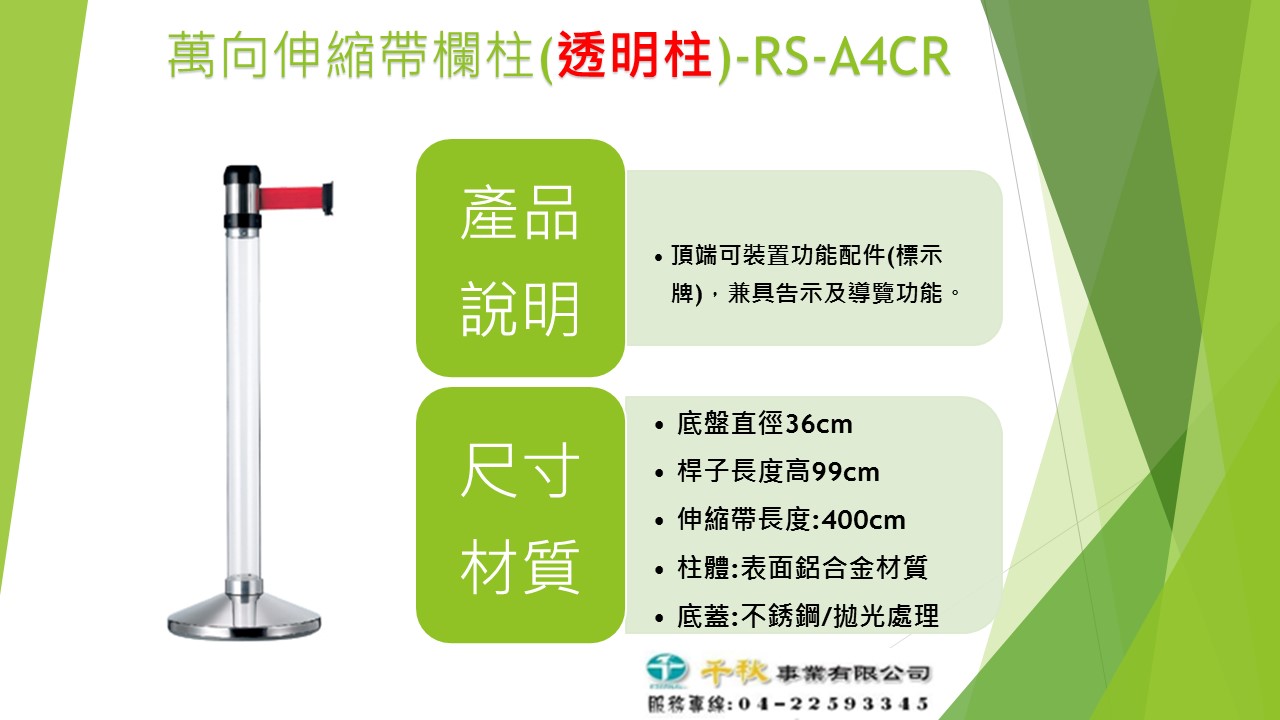 萬向伸縮帶欄柱(透明柱)-RS-A4CR

產品說明

• 頂端可裝置功能配件(標示牌)，兼具告示及導覽功能。

尺寸材質

• 底盤直徑36cm
• 桿子長度高99cm
• 伸縮帶長度:400cm
• 柱體:表面鋁合金材質
• 底蓋:不銹鋼/拋光處理

千秋 事業有限公司
服務專線:04-22593345